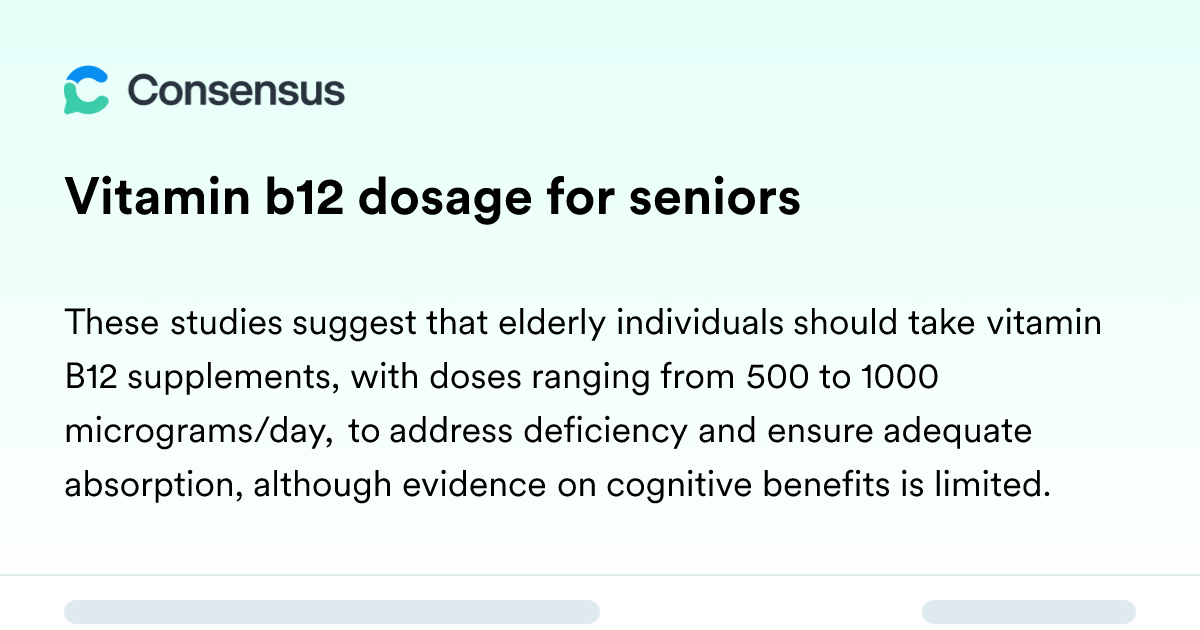 Consensus

Vitamin b12 dosage for seniors

These studies suggest that elderly individuals should take vitamin B12 supplements, with doses ranging from 500 to 1000 micrograms/day, to address deficiency and ensure adequate absorption, although evidence on cognitive benefits is limited.